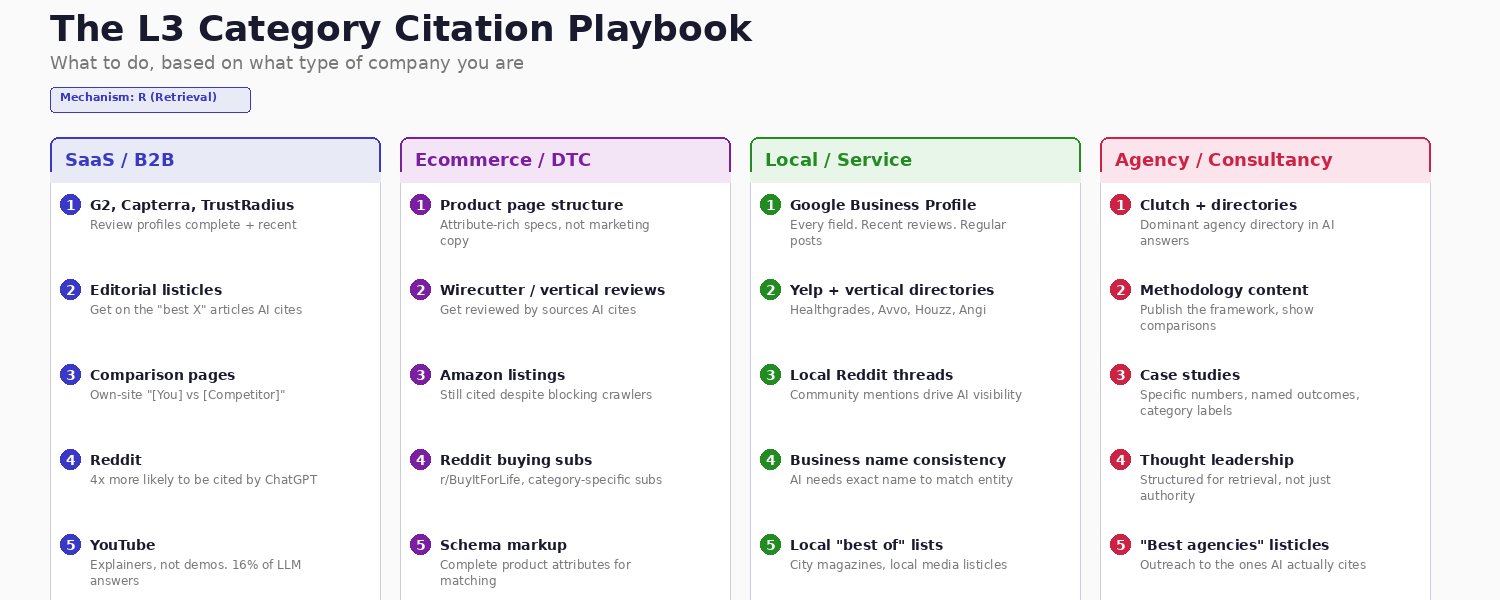 The L3 Category Citation Playbook

What to do, based on what type of company you are

Mechanism: R (Retrieval)

SaaS / B2B

1 G2, Capterra, TrustRadius
Review profiles complete + recent

2 Editorial listicles
Get on the "best X" articles AI cites

3 Comparison pages
Own-site "[You] vs [Competitor]"

4 Reddit
4x more likely to be cited by ChatGPT

5 YouTube
Explainers, not demos. 16% of LLM answers

Ecommerce / DTC

1 Product page structure
Attribute-rich specs, not marketing copy

2 Wirecutter / vertical reviews
Get reviewed by sources AI cites

3 Amazon listings
Still cited despite blocking crawlers

4 Reddit buying subs
r/BuyItForLife, category-specific subs

5 Schema markup
Complete product attributes for matching

Local / Service

1 Google Business Profile
Every field. Recent reviews. Regular posts

2 Yelp + vertical directories
Healthgrades, Avvo, Houzz, Angi

3 Local Reddit threads
Community mentions drive AI visibility

4 Business name consistency
AI needs exact name to match entity

5 Local "best of" lists
City magazines, local media listicles

Agency / Consultancy

1 Clutch + directories
Dominant agency directory in AI answers

2 Methodology content
Publish the framework, show comparisons

3 Case studies
Specific numbers, named outcomes, category labels

4 Thought leadership
Structured for retrieval, not just authority

5 "Best agencies" listicles
Outreach to the ones AI actually cites